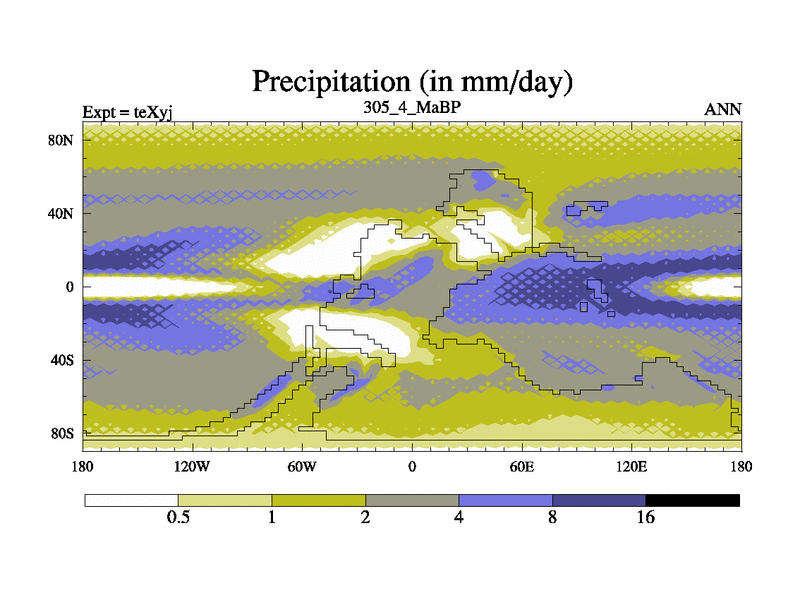 Precipitation (in mm/day)

Expt = teXyj

305_4_MaBP

ANN

80N
40N
0
40S
80S

180
120W
60W
0
60E
120E
180

0.5
1
2
4
8
16